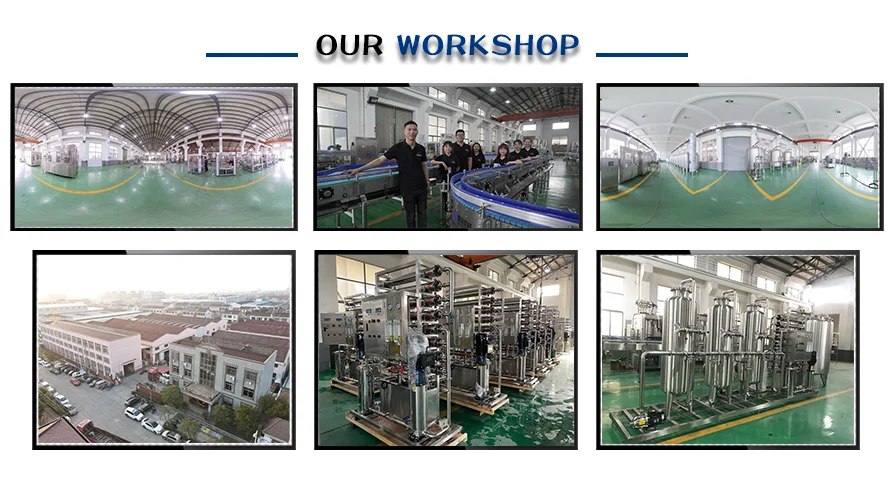 OUR WORKSHOP